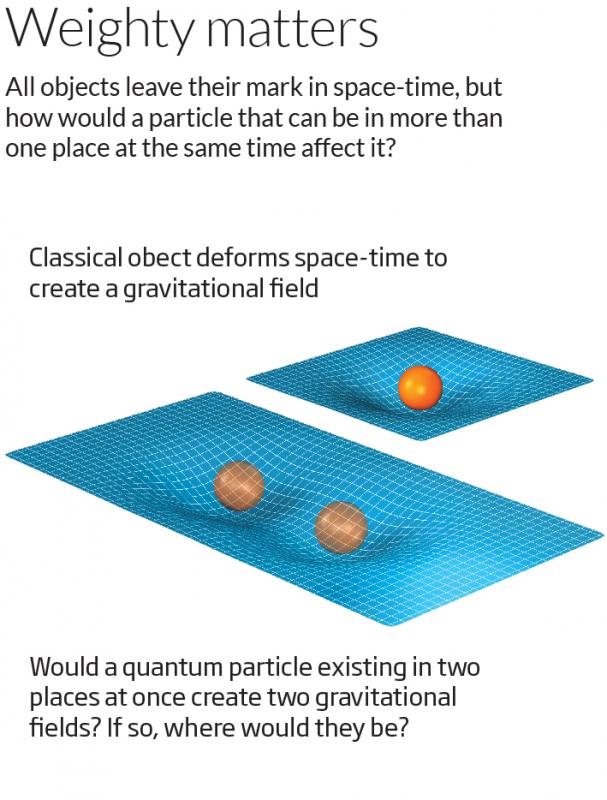 Weighty matters

All objects leave their mark in space-time, but how would a particle that can be in more than one place at the same time affect it?

Classical obect deforms space-time to create a gravitational field

Would a quantum particle existing in two places at once create two gravitational fields? If so, where would they be?